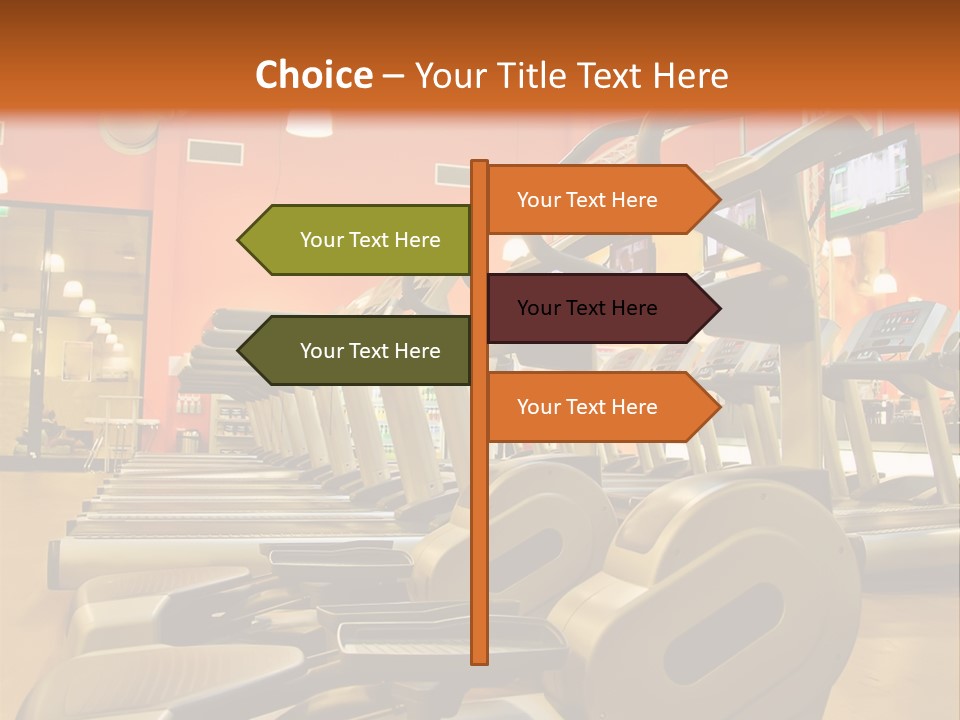 Choice – Your Title Text Here

Your Text Here

Your Text Here

Your Text Here

Your Text Here

Your Text Here